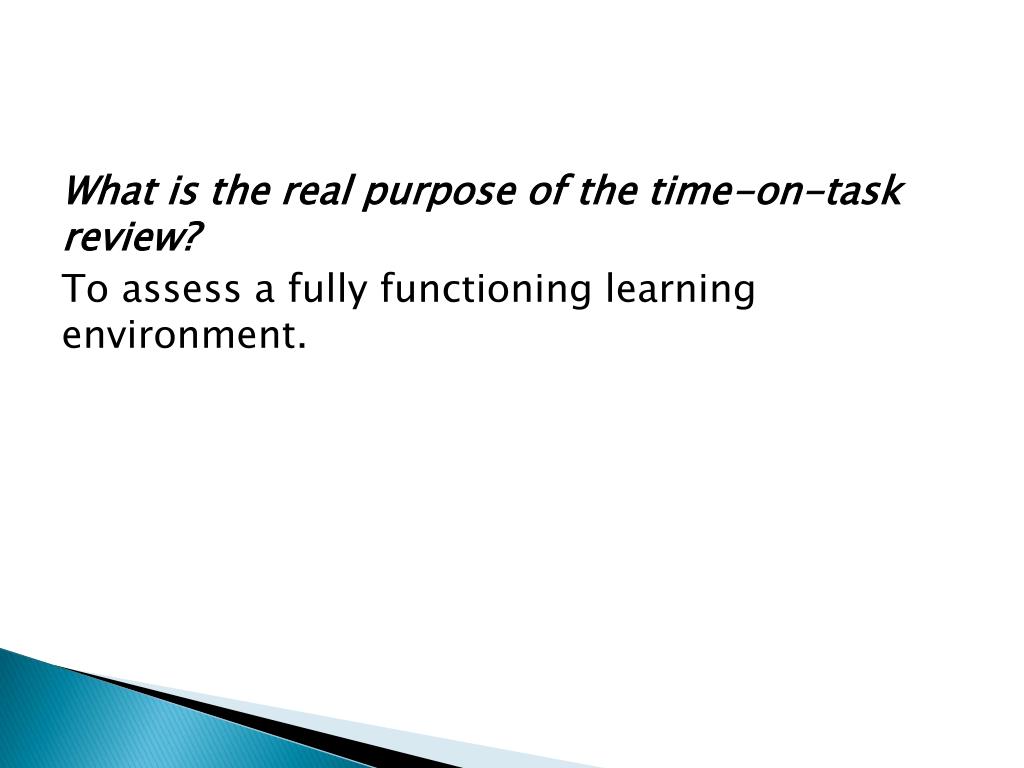 What is the real purpose of the time-on-task review?

To assess a fully functioning learning environment.